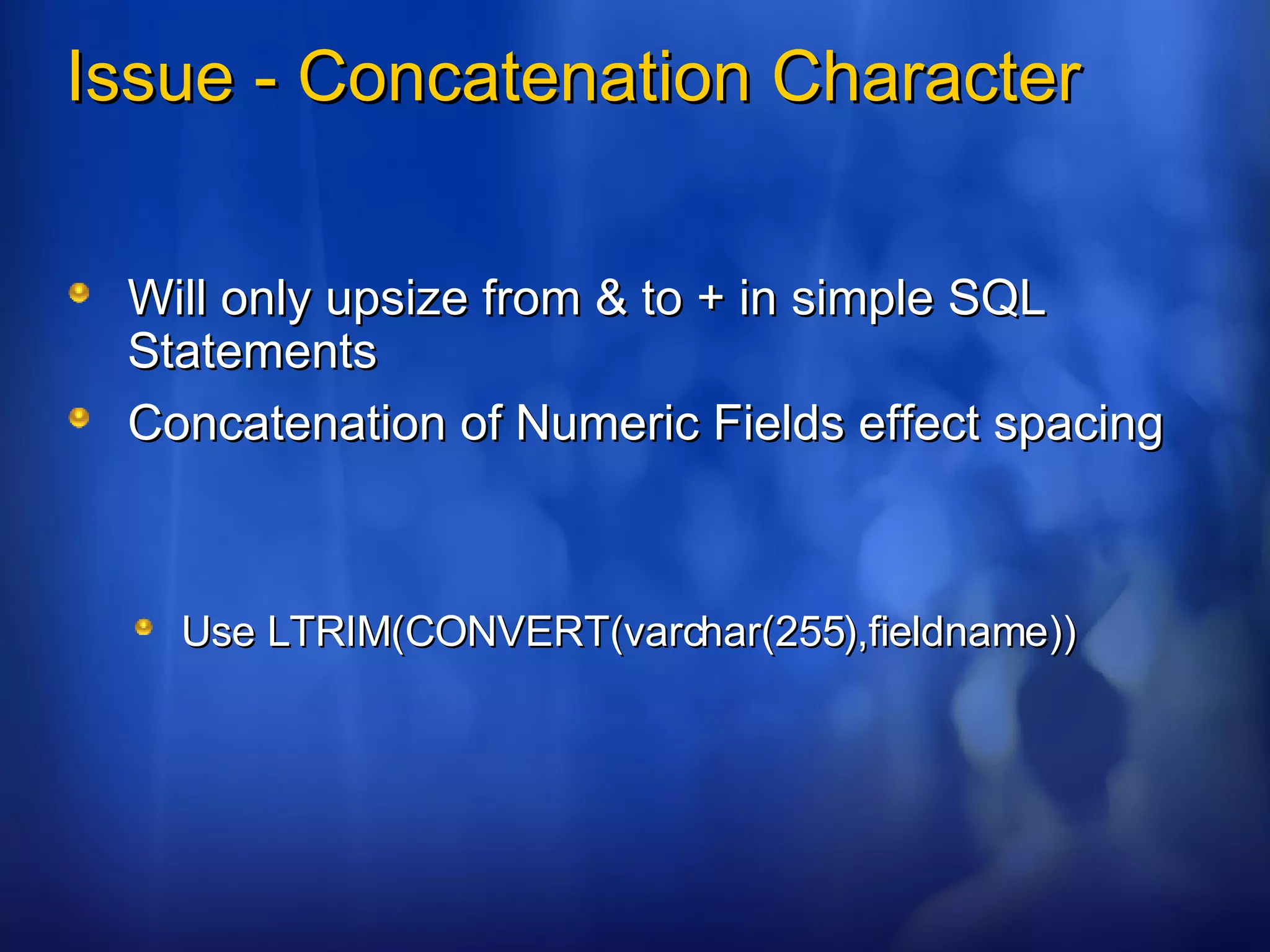 Issue - Concatenation Character

Will only upsize from & to + in simple SQL Statements

Concatenation of Numeric Fields effect spacing

Use LTRIM(CONVERT(varchar(255),fieldname))